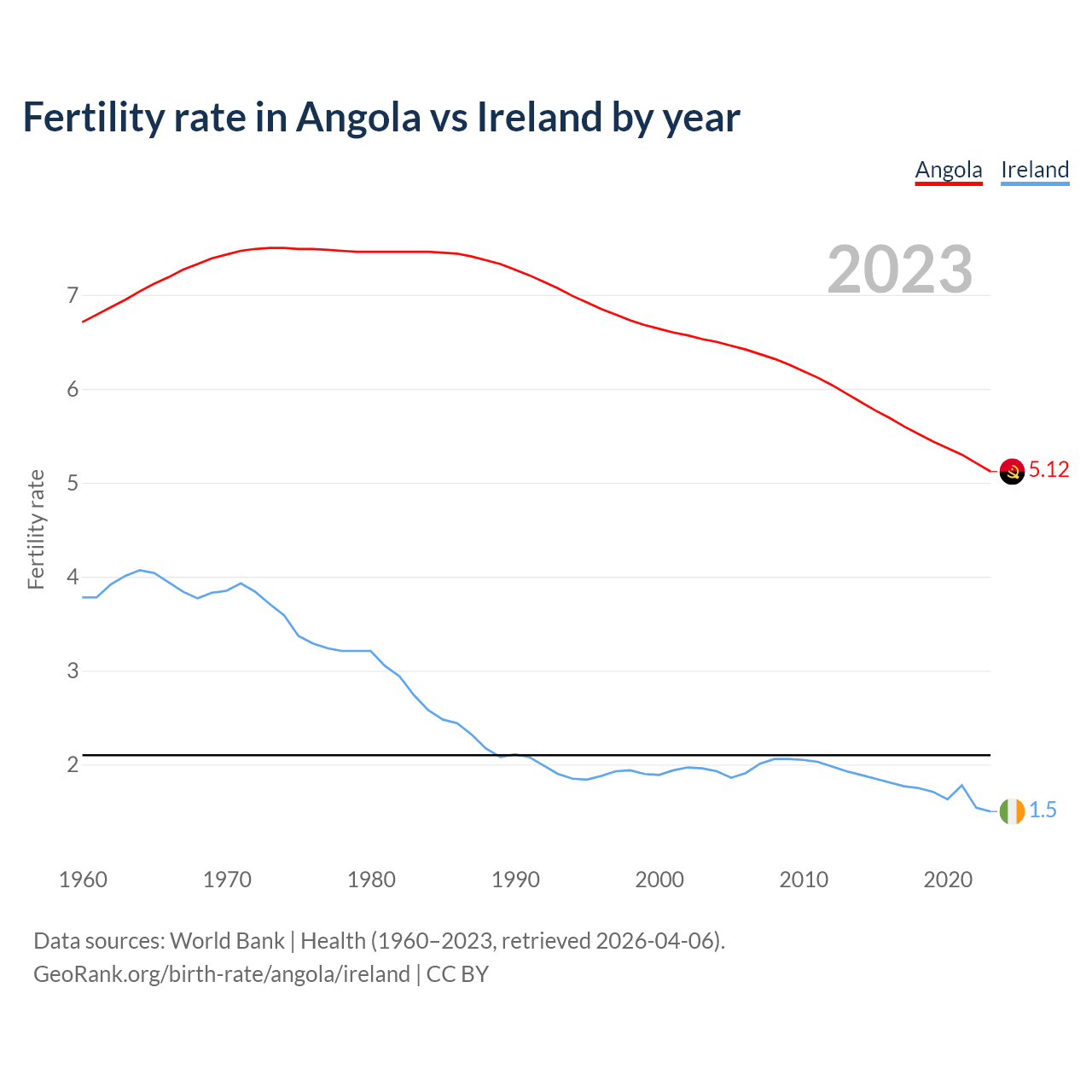 Fertility rate in Angola vs Ireland by year

Angola Ireland

2023

Fertility rate

7
6
5
4
3
2

5.12
1.5

1960 1970 1980 1990 2000 2010 2020

Data sources: World Bank | Health (1960–2023, retrieved 2026-04-06).
GeoRank.org/birth-rate/angola/ireland | CC BY